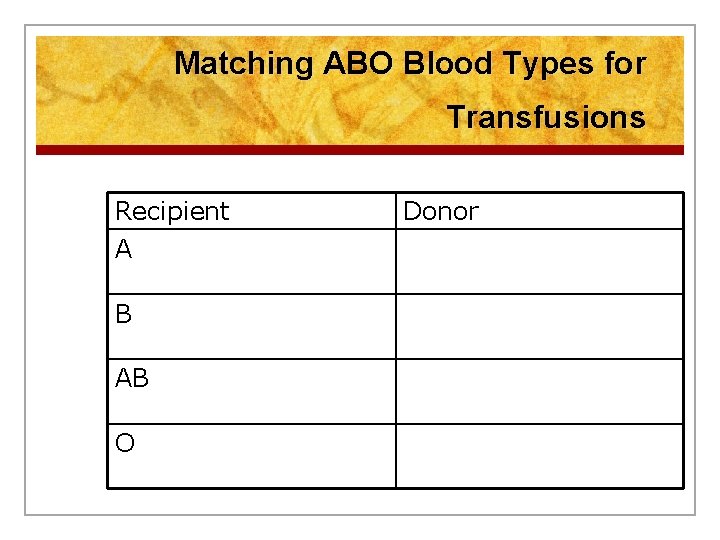 Matching ABO Blood Types for Transfusions

| Recipient | Donor |
|---|---|
| A | |
| B | |
| AB | |
| O | |